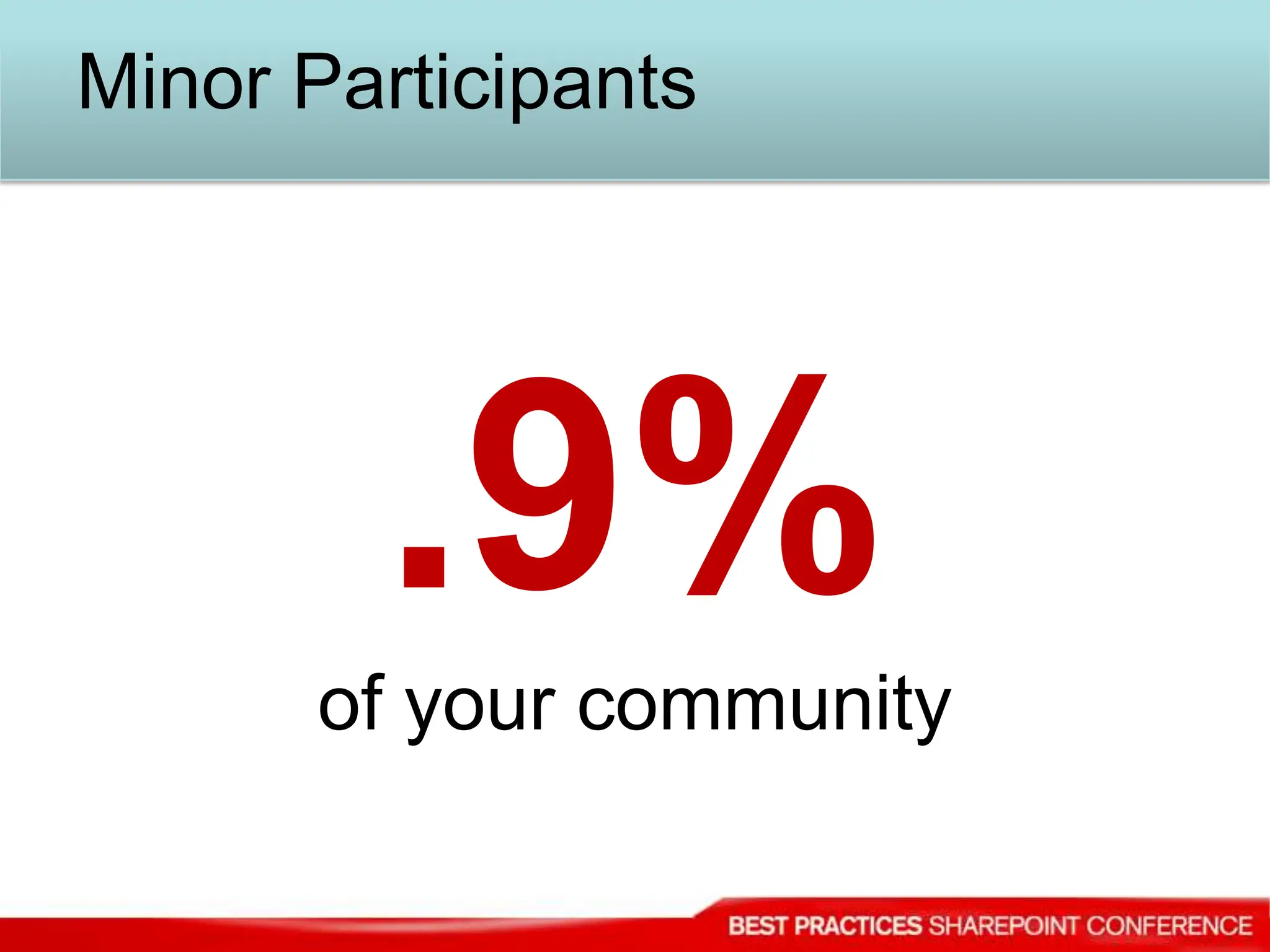 Minor Participants

.9%

of your community

BEST PRACTICES SHAREPOINT CONFERENCE